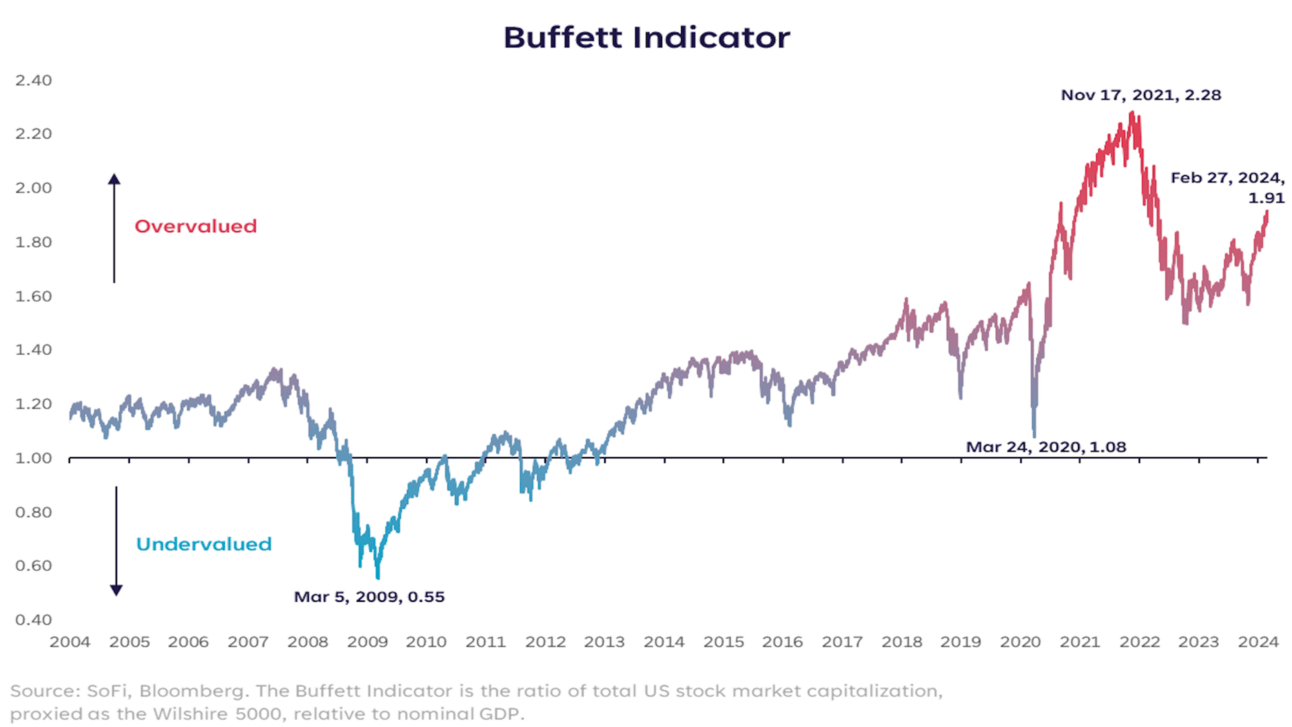 Buffett Indicator

2.40
2.20
2.00
1.80
1.60
1.40
1.20
1.00
0.80
0.60
0.40

Overvalued

Undervalued

Nov 17, 2021, 2.28

Feb 27, 2024, 1.91

Mar 24, 2020, 1.08

Mar 5, 2009, 0.55

2004 2005 2006 2007 2008 2009 2010 2011 2012 2013 2014 2015 2016 2017 2018 2019 2020 2021 2022 2023 2024

Source: SoFi, Bloomberg. The Buffett Indicator is the ratio of total US stock market capitalization, proxied as the Wilshire 5000, relative to nominal GDP.